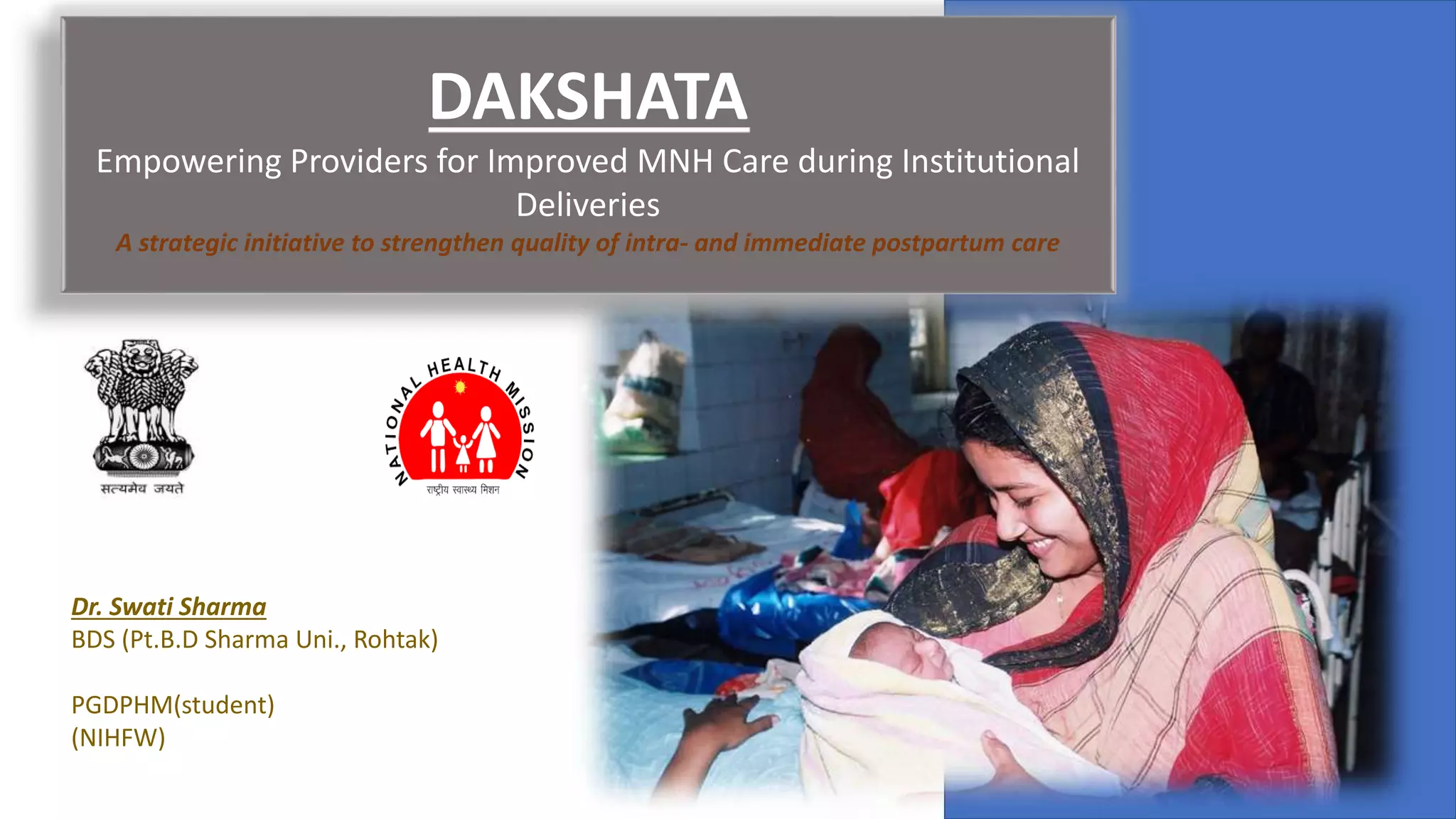 DAKSHATA

Empowering Providers for Improved MNH Care during Institutional Deliveries

A strategic initiative to strengthen quality of intra- and immediate postpartum care

सत्यमेव जयते

NATIONAL HEALTH MISSION
राष्ट्रीय स्वास्थ्य मिशन

Dr. Swati Sharma
BDS (Pt.B.D Sharma Uni., Rohtak)

PGDPHM(student)
(NIHFW)